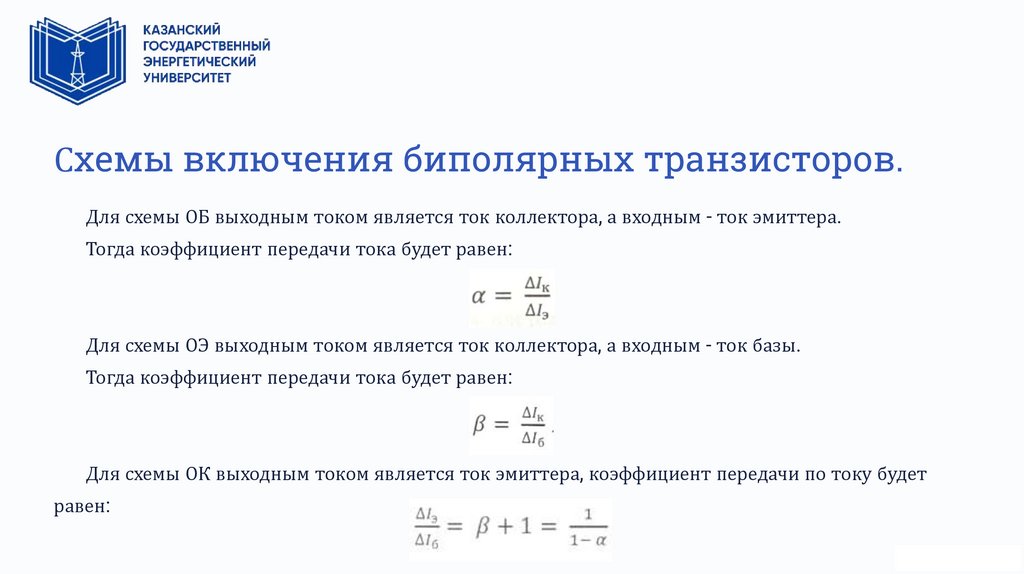 КАЗАНСКИЙ ГОСУДАРСТВЕННЫЙ ЭНЕРГЕТИЧЕСКИЙ УНИВЕРСИТЕТ

Схемы включения биполярных транзисторов.

Для схемы ОБ выходным током является ток коллектора, а входным - ток эмиттера.

Тогда коэффициент передачи тока будет равен:

$\alpha = \frac{\Delta I_к}{\Delta I_э}$

Для схемы ОЭ выходным током является ток коллектора, а входным - ток базы.

Тогда коэффициент передачи тока будет равен:

$\beta = \frac{\Delta I_к}{\Delta I_б}$.

Для схемы ОК выходным током является ток эмиттера, коэффициент передачи по току будет равен:

$\frac{\Delta I_э}{\Delta I_б} = \beta + 1 = \frac{1}{1-\alpha}$